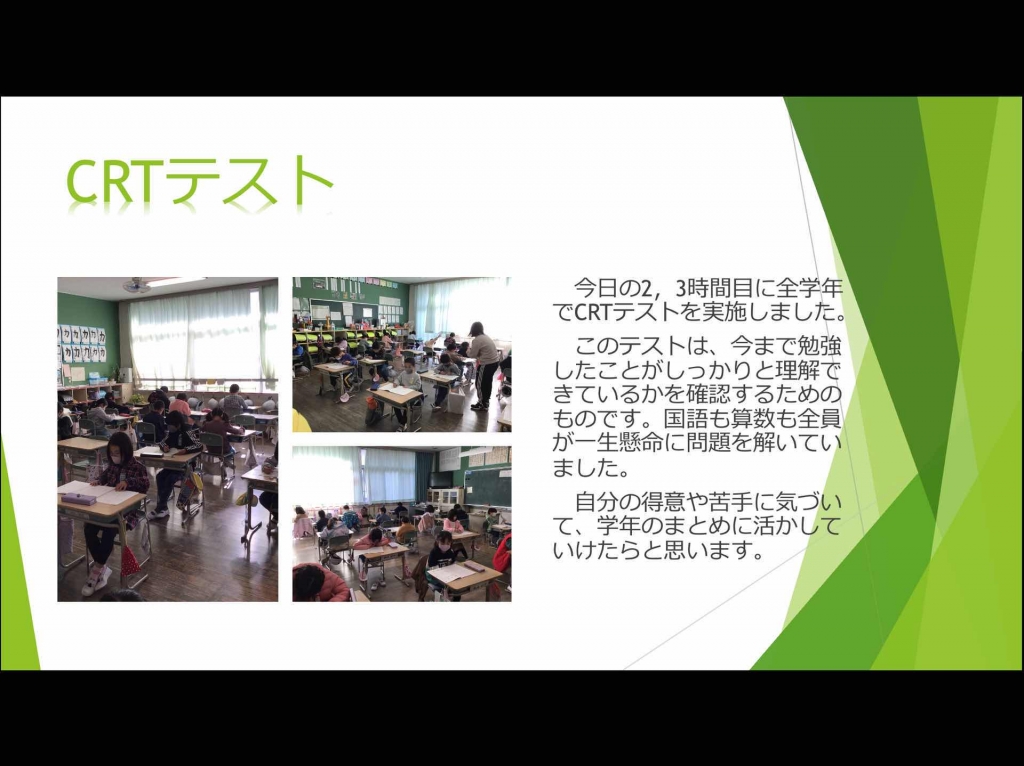 CRTテスト

今日の2，3時間目に全学年でCRTテストを実施しました。

このテストは、今まで勉強したことがしっかりと理解できているかを確認するためのものです。国語も算数も全員が一生懸命に問題を解いていました。

自分の得意や苦手に気づいて、学年のまとめに活かしていけたらと思います。